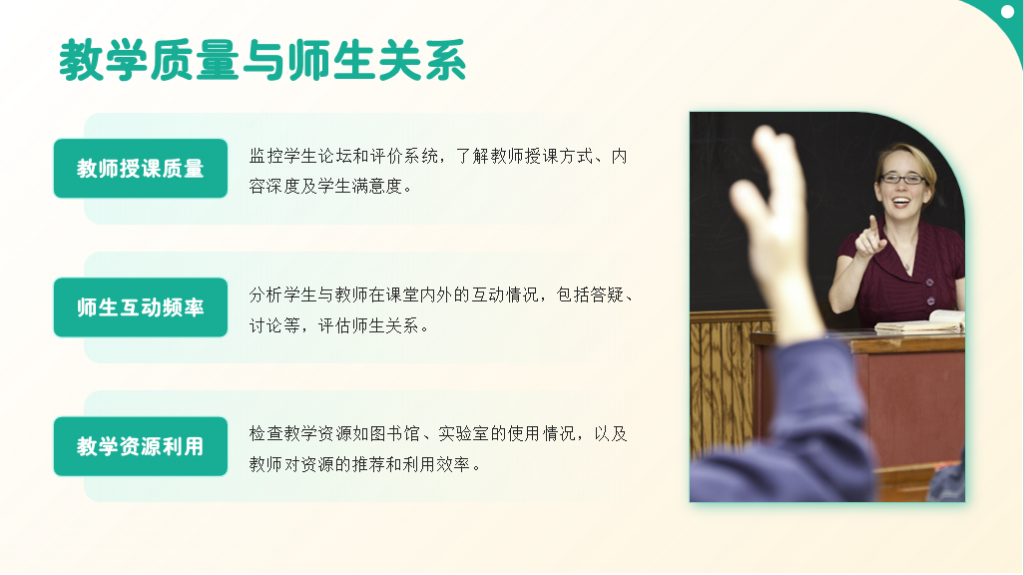 教学质量与师生关系

教师授课质量

监控学生论坛和评价系统，了解教师授课方式、内容深度及学生满意度。

师生互动频率

分析学生与教师在课堂内外的互动情况，包括答疑、讨论等，评估师生关系。

教学资源利用

检查教学资源如图书馆、实验室的使用情况，以及教师对资源的推荐和利用效率。